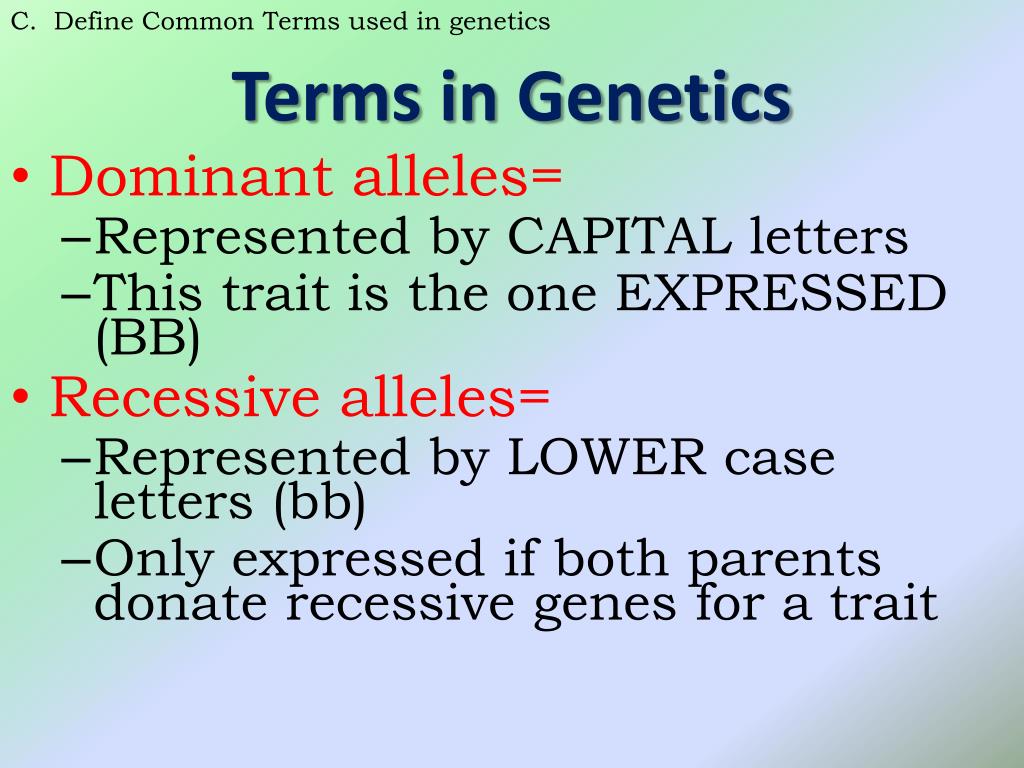 C. Define Common Terms used in genetics

Terms in Genetics

• Dominant alleles=
–Represented by CAPITAL letters
–This trait is the one EXPRESSED (BB)

• Recessive alleles=
–Represented by LOWER case letters (bb)
–Only expressed if both parents donate recessive genes for a trait